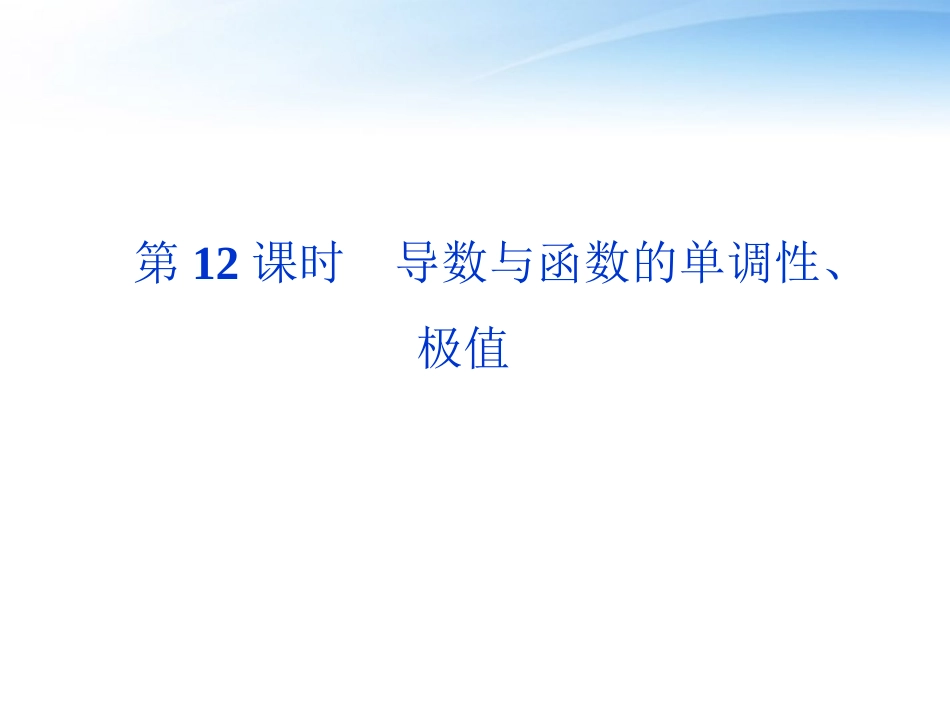 第 12 课时　导数与函数的单调性、极值